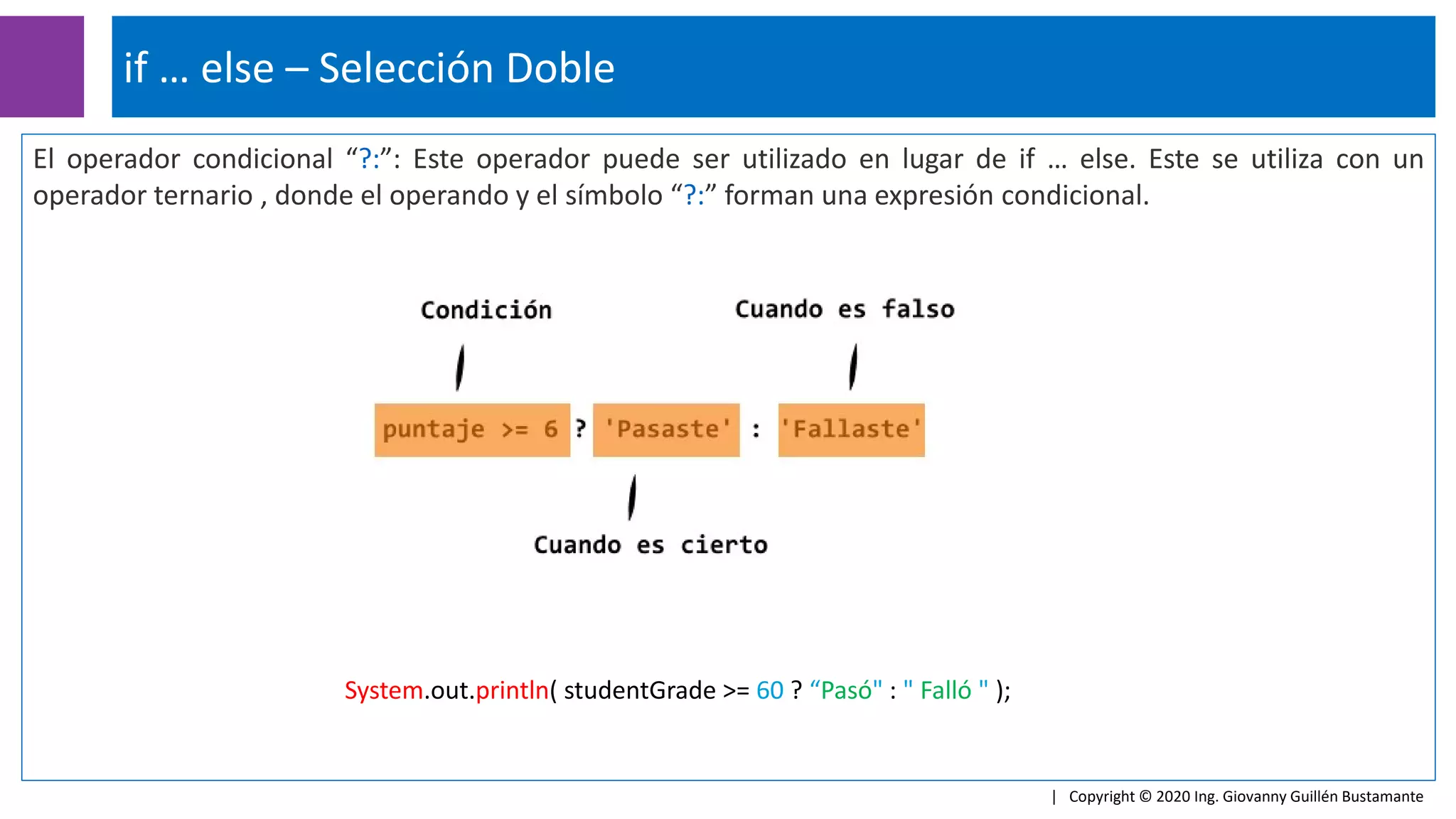 if … else – Selección Doble

El operador condicional “?:”: Este operador puede ser utilizado en lugar de if … else. Este se utiliza con un operador ternario , donde el operando y el símbolo “?:” forman una expresión condicional.

Condición

Cuando es falso

puntaje >= 6 ? 'Pasaste' : 'Fallaste'

Cuando es cierto

System.out.println( studentGrade >= 60 ? “Pasó" : " Falló " );

| Copyright © 2020 Ing. Giovanny Guillén Bustamante